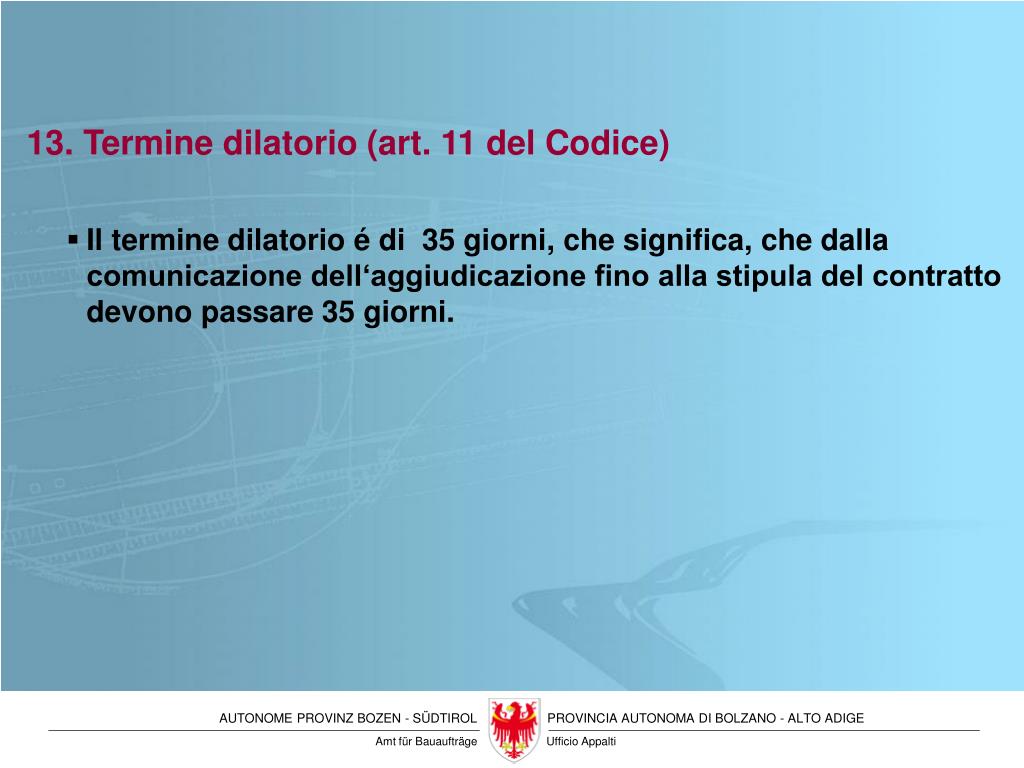 13. Termine dilatorio (art. 11 del Codice)

▪ Il termine dilatorio é di 35 giorni, che significa, che dalla comunicazione dell‘aggiudicazione fino alla stipula del contratto devono passare 35 giorni.

AUTONOME PROVINZ BOZEN - SÜDTIROL
Amt für Bauaufträge

PROVINCIA AUTONOMA DI BOLZANO - ALTO ADIGE
Ufficio Appalti